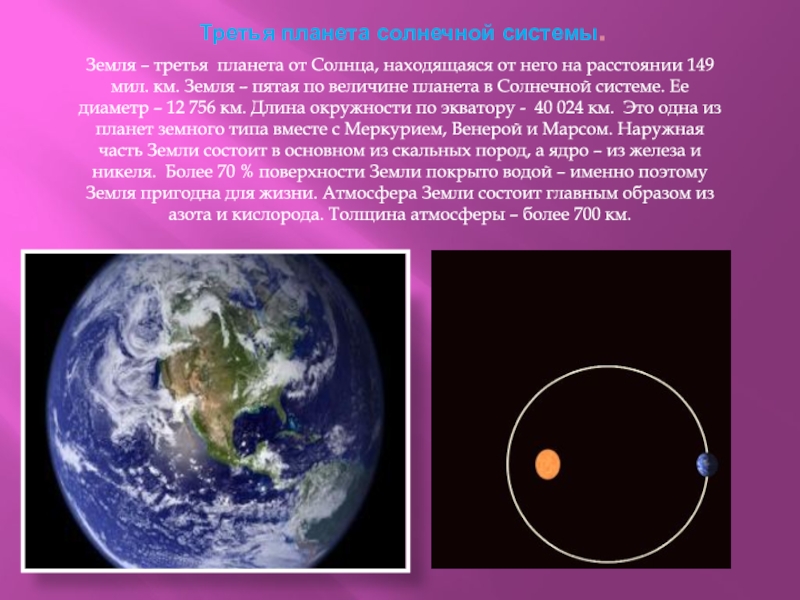 Третья планета солнечной системы.

Земля – третья планета от Солнца, находящаяся от него на расстоянии 149 мил. км. Земля – пятая по величине планета в Солнечной системе. Ее диаметр – 12 756 км. Длина окружности по экватору - 40 024 км. Это одна из планет земного типа вместе с Меркурием, Венерой и Марсом. Наружная часть Земли состоит в основном из скальных пород, а ядро – из железа и никеля. Более 70 % поверхности Земли покрыто водой – именно поэтому Земля пригодна для жизни. Атмосфера Земли состоит главным образом из азота и кислорода. Толщина атмосферы – более 700 км.